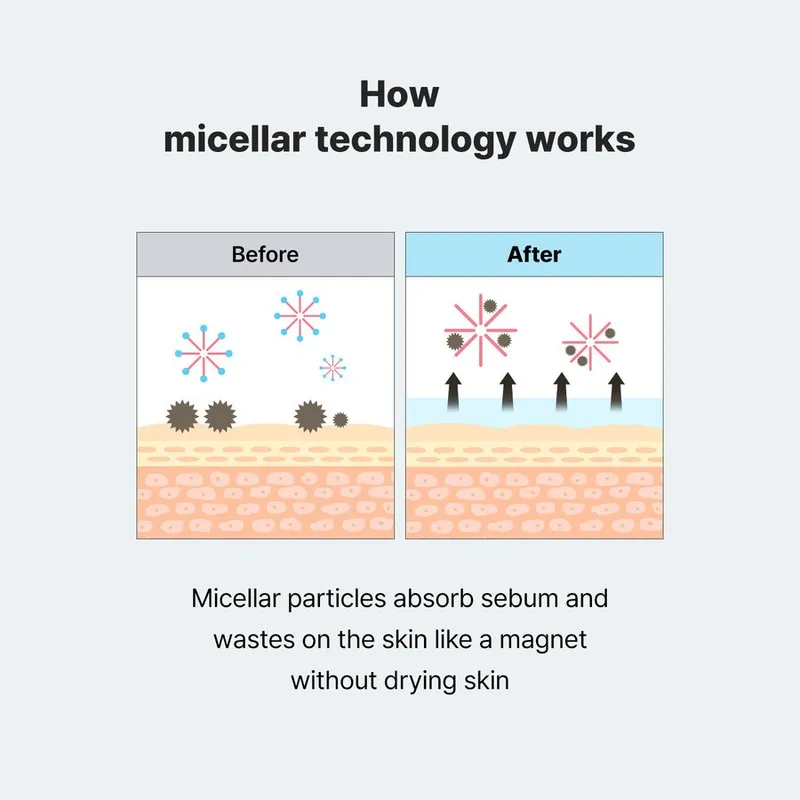 How
micellar technology works

Before

After

Micellar particles absorb sebum and wastes on the skin like a magnet without drying skin